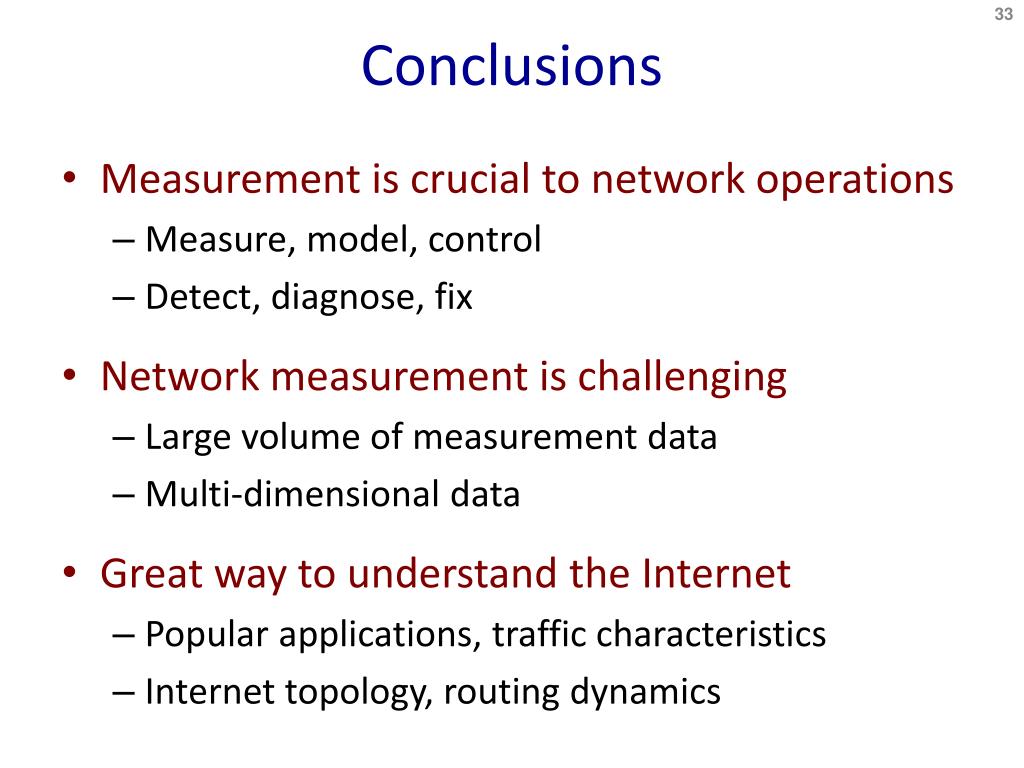 33

Conclusions

• Measurement is crucial to network operations
– Measure, model, control
– Detect, diagnose, fix

• Network measurement is challenging
– Large volume of measurement data
– Multi-dimensional data

• Great way to understand the Internet
– Popular applications, traffic characteristics
– Internet topology, routing dynamics